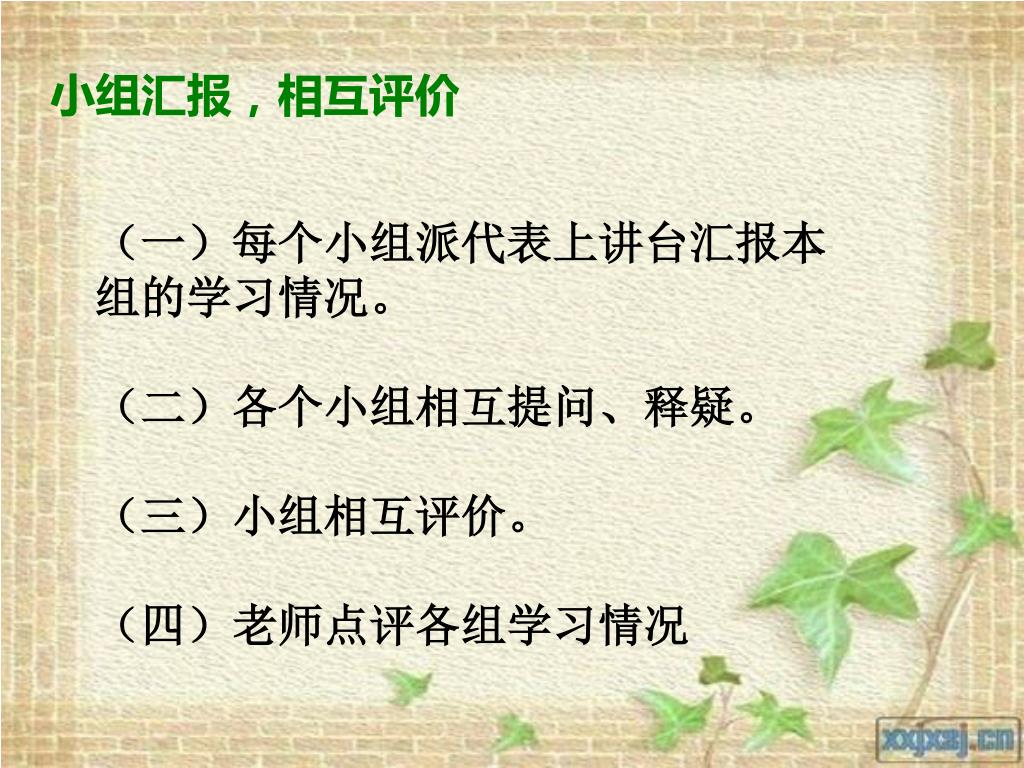 小组汇报，相互评价

（一）每个小组派代表上讲台汇报本组的学习情况。

（二）各个小组相互提问、释疑。

（三）小组相互评价。

（四）老师点评各组学习情况

xxjxsj.cn